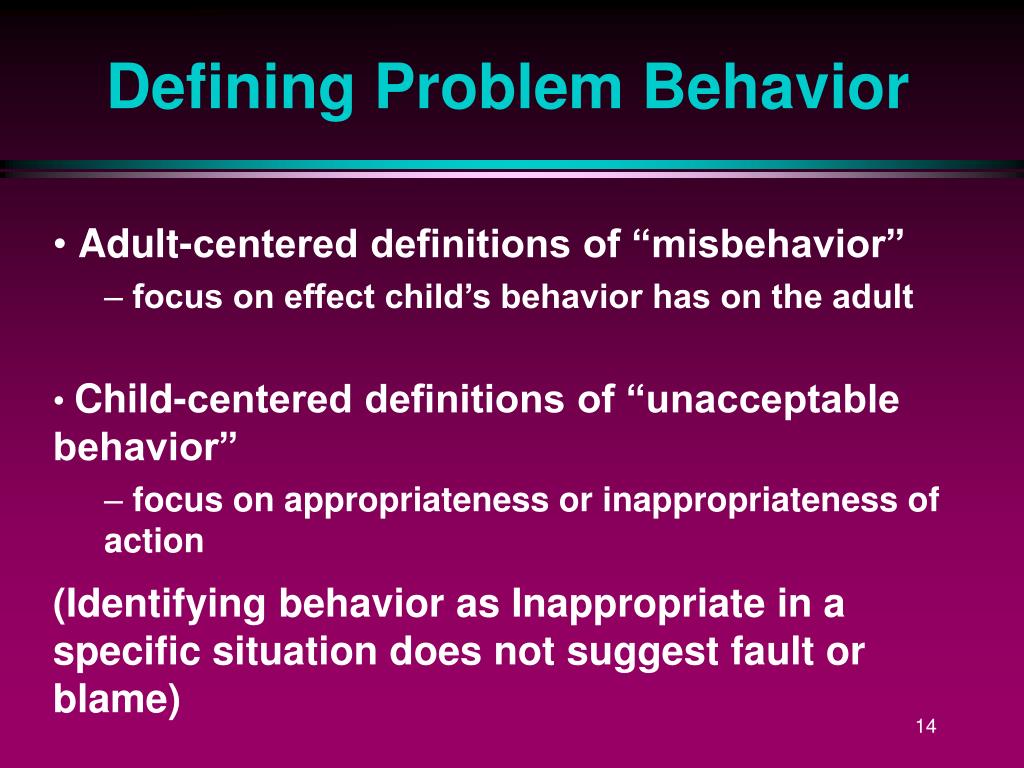 Defining Problem Behavior

• Adult-centered definitions of “misbehavior”

– focus on effect child’s behavior has on the adult

• Child-centered definitions of “unacceptable behavior”

– focus on appropriateness or inappropriateness of action

(Identifying behavior as Inappropriate in a specific situation does not suggest fault or blame)

14